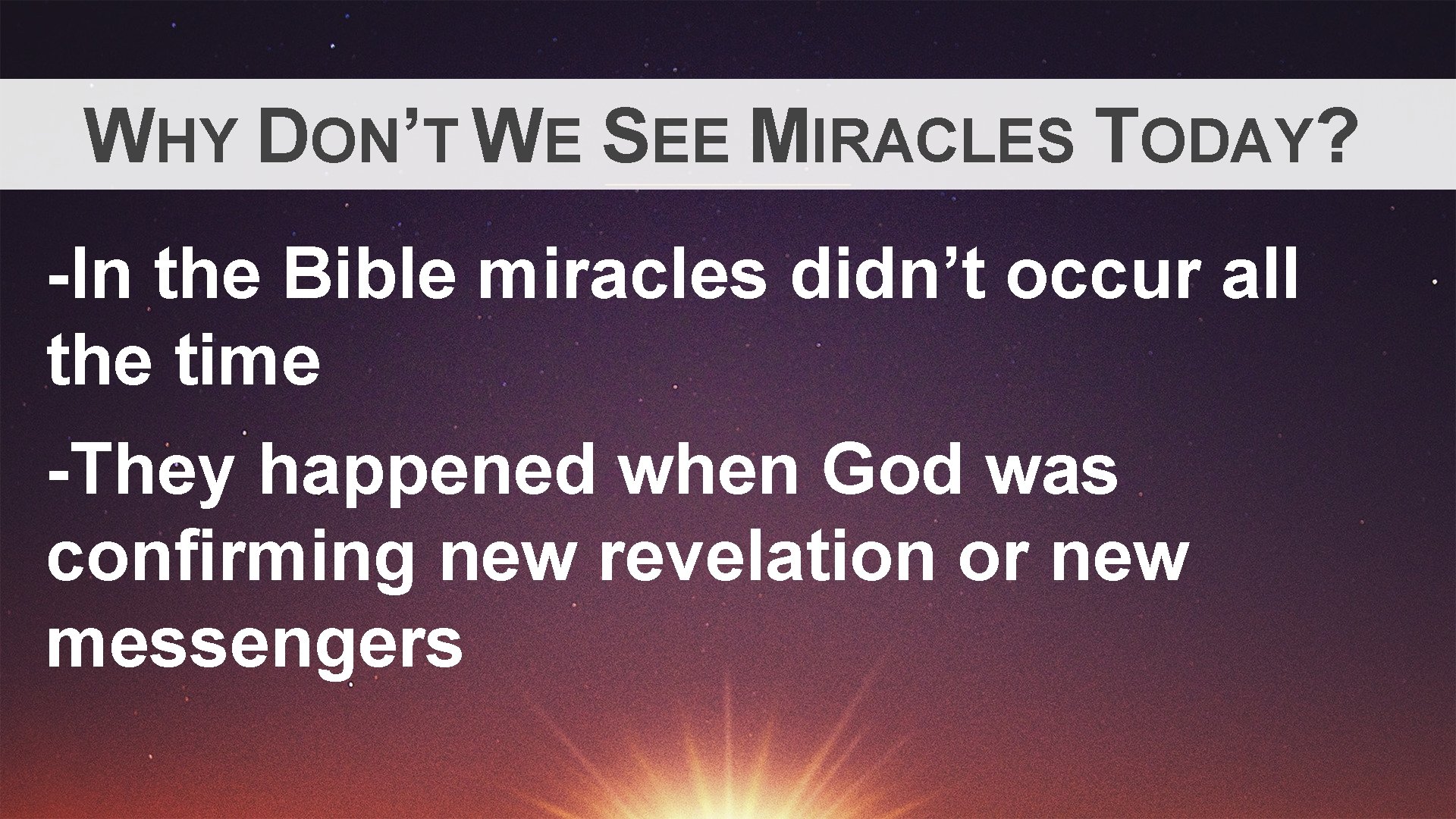 WHY DON'T WE SEE MIRACLES TODAY?

-In the Bible miracles didn't occur all the time

-They happened when God was confirming new revelation or new messengers